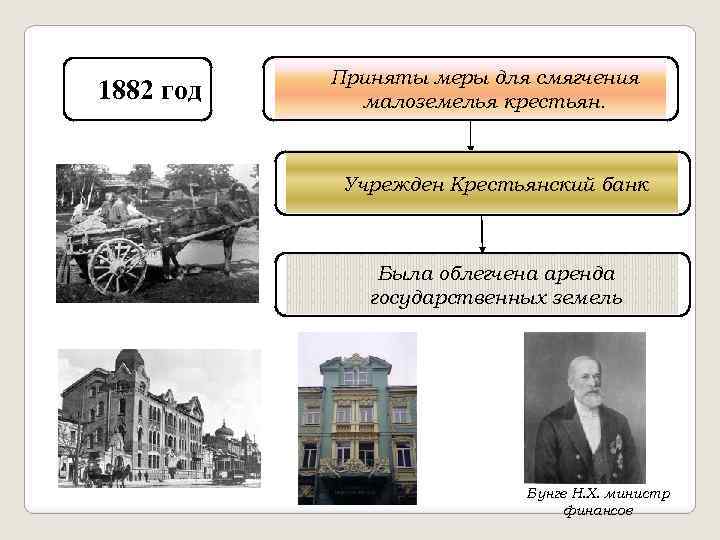 1882 год

Приняты меры для смягчения малоземелья крестьян.

Учрежден Крестьянский банк

Была облегчена аренда государственных земель

Бунге Н.Х. министр финансов